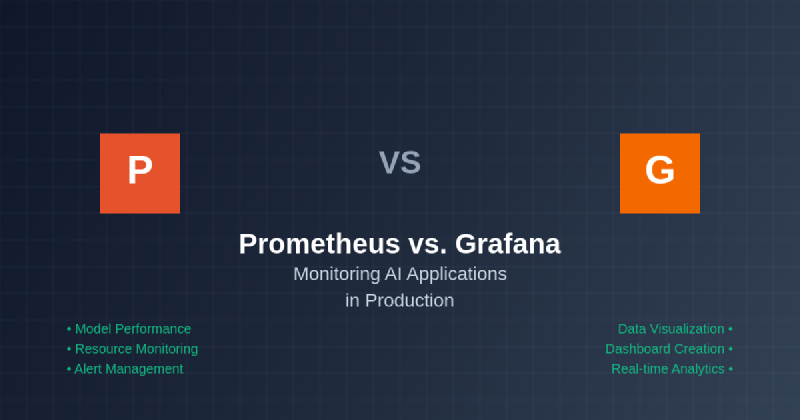 P

VS

G

Prometheus vs. Grafana

Monitoring AI Applications in Production

• Model Performance
• Resource Monitoring
• Alert Management

Data Visualization •
Dashboard Creation •
Real-time Analytics •